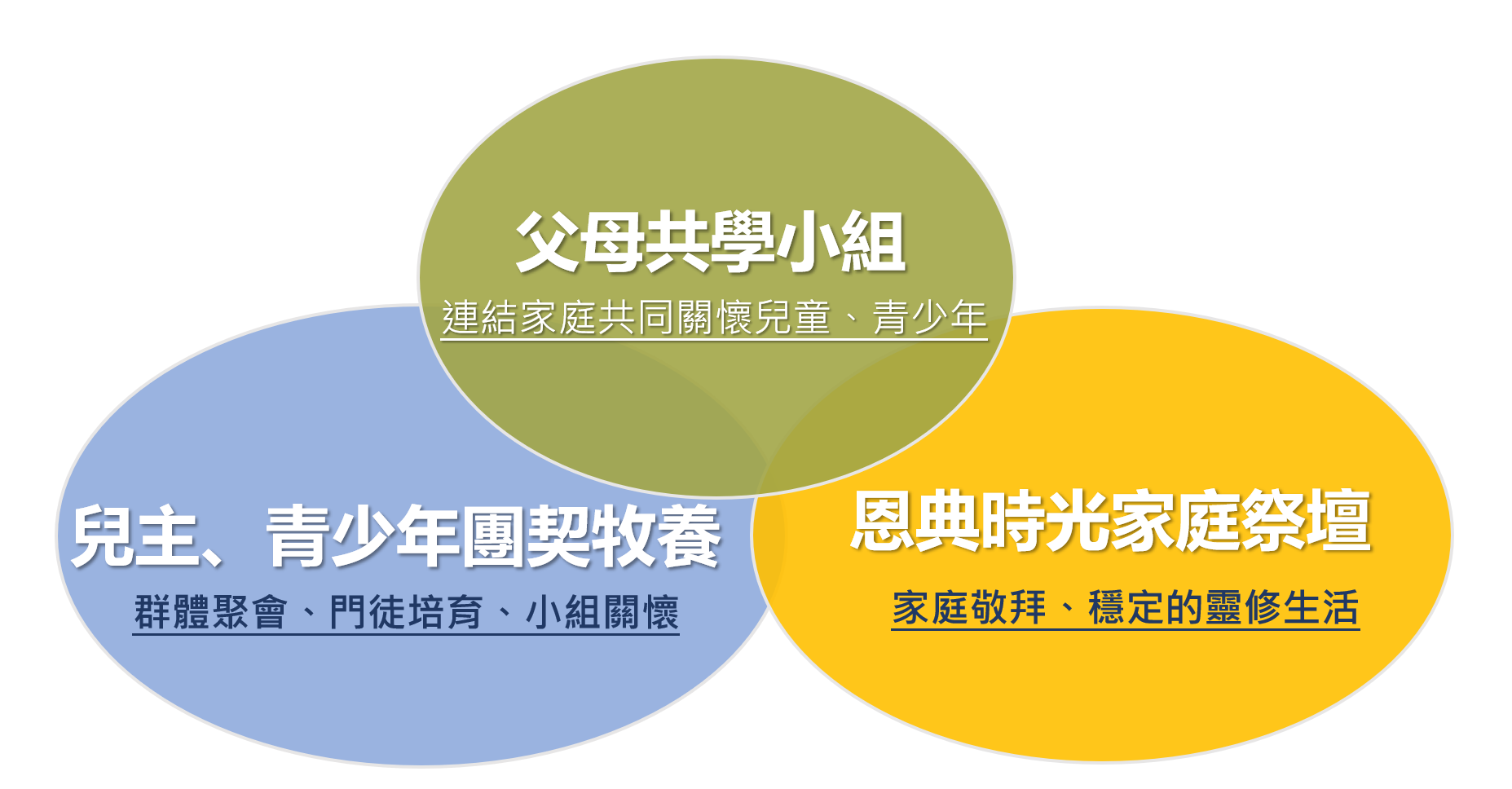 父母共學小組

連結家庭共同關懷兒童、青少年

兒主、青少年團契牧養

群體聚會、門徒培育、小組關懷

恩典時光家庭祭壇

家庭敬拜、穩定的靈修生活